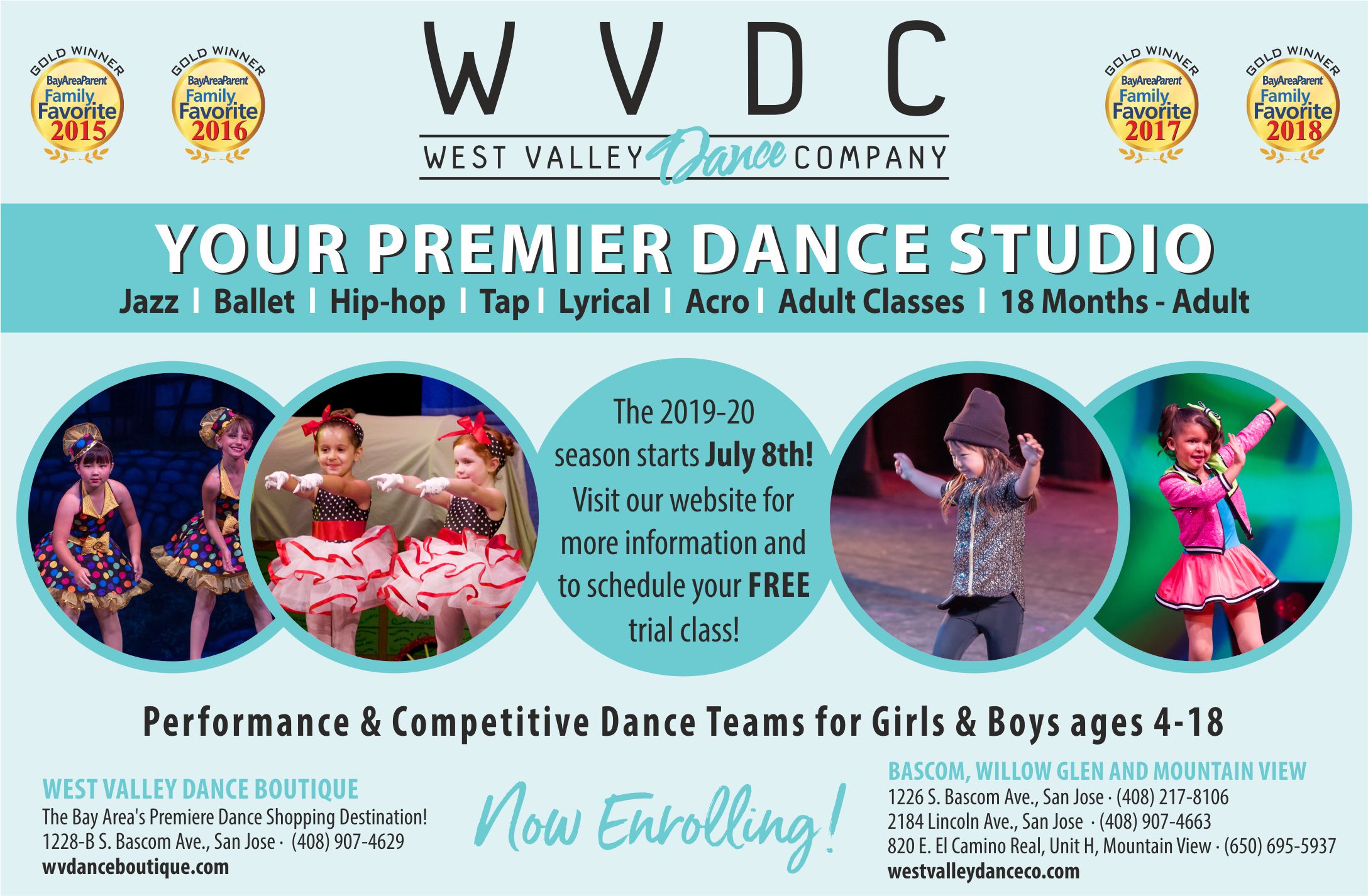 GOLD WINNER BayAreaParent Family Favorite 2015

GOLD WINNER BayAreaParent Family Favorite 2016

WVDC

WEST VALLEY Dance COMPANY

GOLD WINNER BayAreaParent Family Favorite 2017

GOLD WINNER BayAreaParent Family Favorite 2018

YOUR PREMIER DANCE STUDIO

Jazz | Ballet | Hip-hop | Tap | Lyrical | Acro | Adult Classes | 18 Months - Adult

The 2019-20 season starts July 8th! Visit our website for more information and to schedule your FREE trial class!

Performance & Competitive Dance Teams for Girls & Boys ages 4-18

WEST VALLEY DANCE BOUTIQUE
The Bay Area's Premiere Dance Shopping Destination!
1228-B S. Bascom Ave., San Jose · (408) 907-4629
wvdanceboutique.com

Now Enrolling!

BASCOM, WILLOW GLEN AND MOUNTAIN VIEW
1226 S. Bascom Ave., San Jose · (408) 217-8106
2184 Lincoln Ave., San Jose · (408) 907-4663
820 E. El Camino Real, Unit H, Mountain View · (650) 695-5937
westvalleydanceco.com